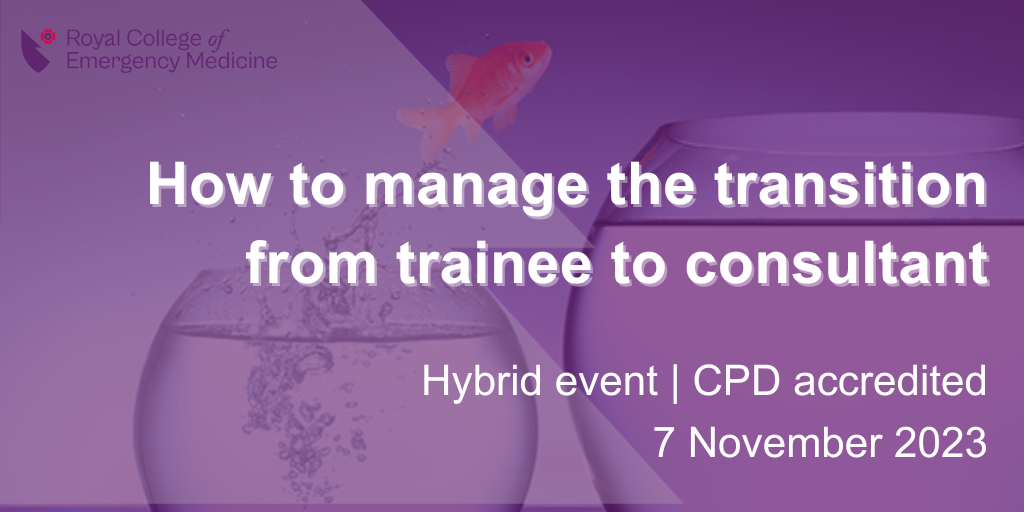 Royal College of Emergency Medicine

How to manage the transition from trainee to consultant

Hybrid event | CPD accredited
7 November 2023